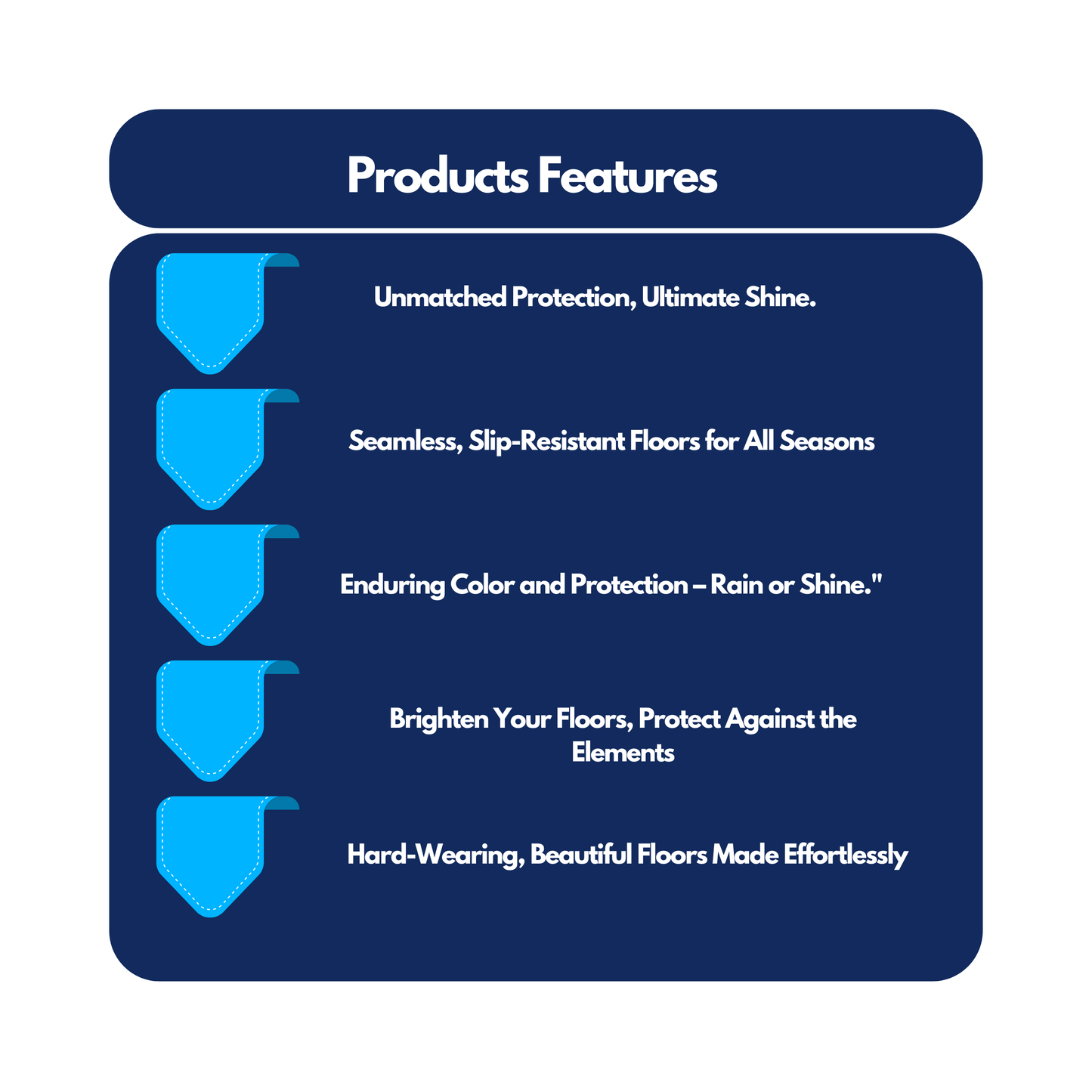 Products Features

Unmatched Protection, Ultimate Shine.

Seamless, Slip-Resistant Floors for All Seasons

Enduring Color and Protection – Rain or Shine."

Brighten Your Floors, Protect Against the Elements

Hard-Wearing, Beautiful Floors Made Effortlessly